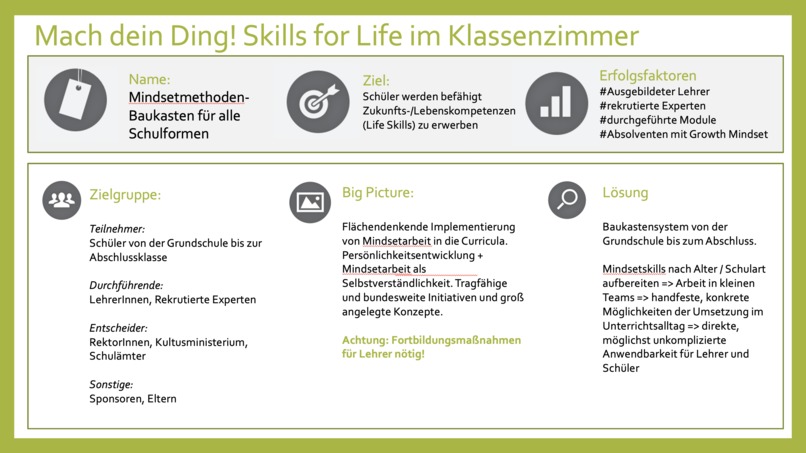 Mach dein Ding! Skills for Life im Klassenzimmer

Name:
Mindsetmethoden-Baukasten für alle Schulformen

Ziel:
Schüler werden befähigt Zukunfts-/Lebenskompetenzen (Life Skills) zu erwerben

Erfolgsfaktoren
#Ausgebildeter Lehrer
#rekrutierte Experten
#durchgeführte Module
#Absolventen mit Growth Mindset

Zielgruppe:

Teilnehmer:
Schüler von der Grundschule bis zur Abschlussklasse

Durchführende:
LehrerInnen, Rekrutierte Experten

Entscheider:
RektorInnen, Kultusministerium, Schulämter

Sonstige:
Sponsoren, Eltern

Big Picture:

Flächendenkende Implementierung von Mindsetarbeit in die Curricula. Persönlichkeitsentwicklung + Mindsetarbeit als Selbstverständlichkeit. Tragfähige und bundesweite Initiativen und groß angelegte Konzepte.

Achtung: Fortbildungsmaßnahmen für Lehrer nötig!

Lösung

Baukastensystem von der Grundschule bis zum Abschluss.

Mindsetskills nach Alter / Schulart aufbereiten => Arbeit in kleinen Teams => handfeste, konkrete Möglichkeiten der Umsetzung im Unterrichtsalltag => direkte, möglichst unkomplizierte Anwendbarkeit für Lehrer und Schüler